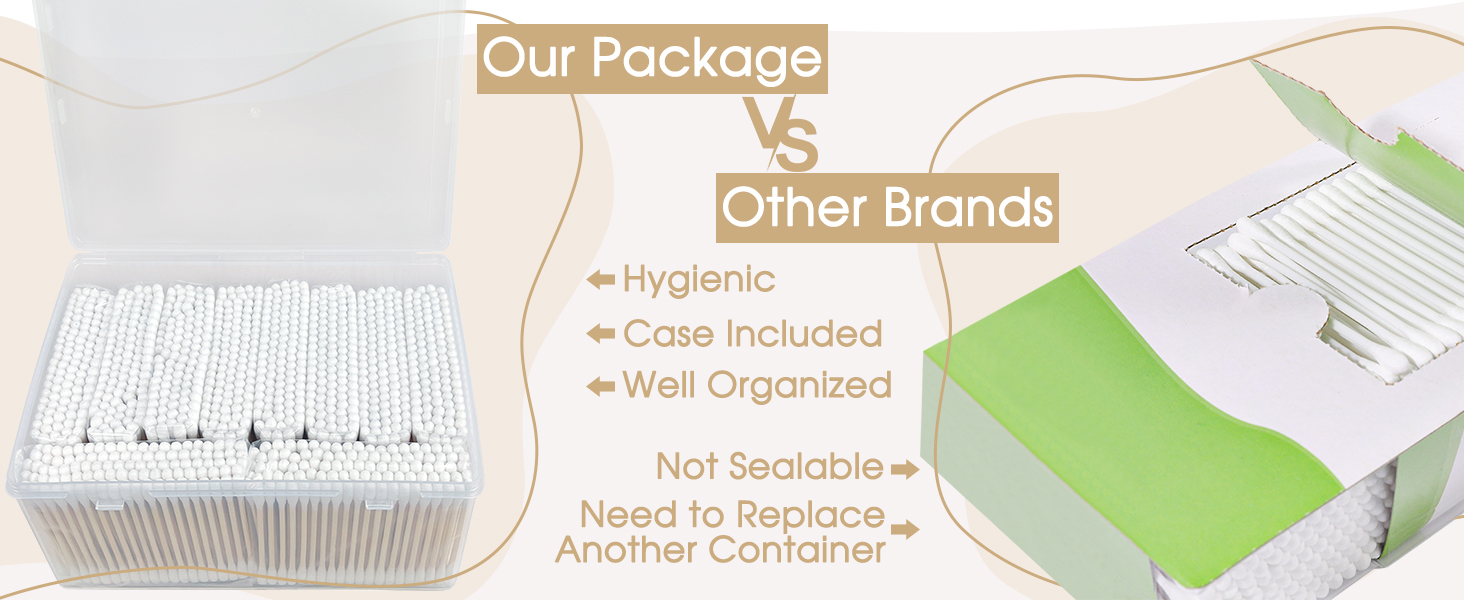 Our Package

VS

Other Brands

Hygienic

Case Included

Well Organized

Not Sealable

Need to Replace Another Container